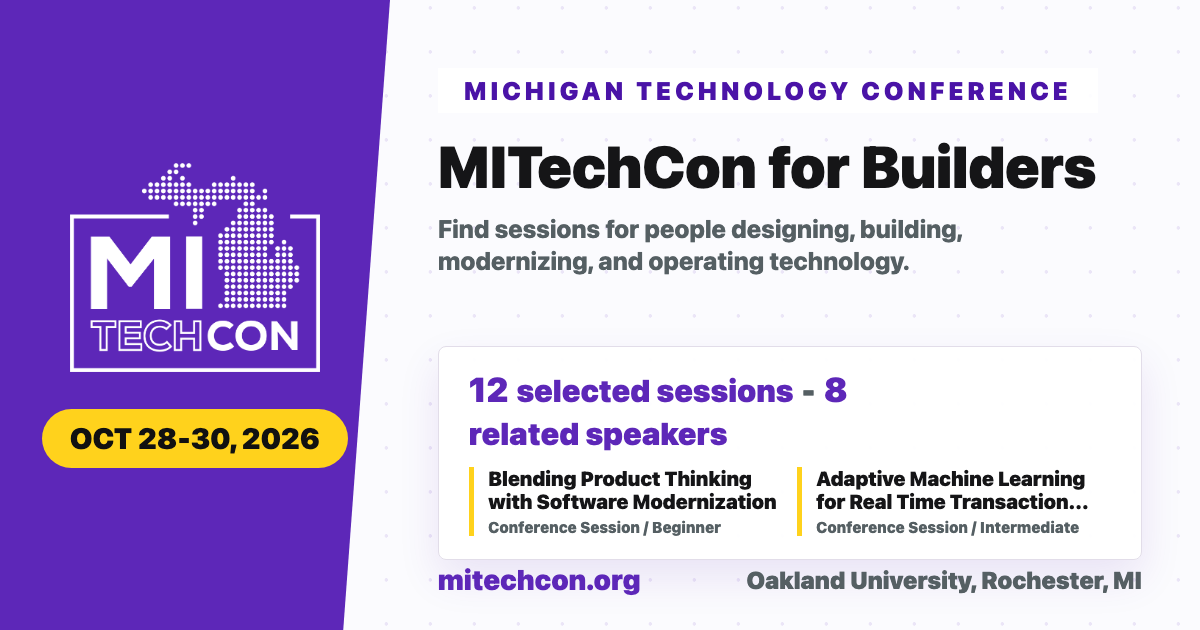 MI TECHCON

OCT 28-30, 2026

MICHIGAN TECHNOLOGY CONFERENCE

MITechCon for Builders

Find sessions for people designing, building, modernizing, and operating technology.

12 selected sessions - 8 related speakers

Blending Product Thinking with Software Modernization
Conference Session / Beginner

Adaptive Machine Learning for Real Time Transaction...
Conference Session / Intermediate

mitechcon.org

Oakland University, Rochester, MI